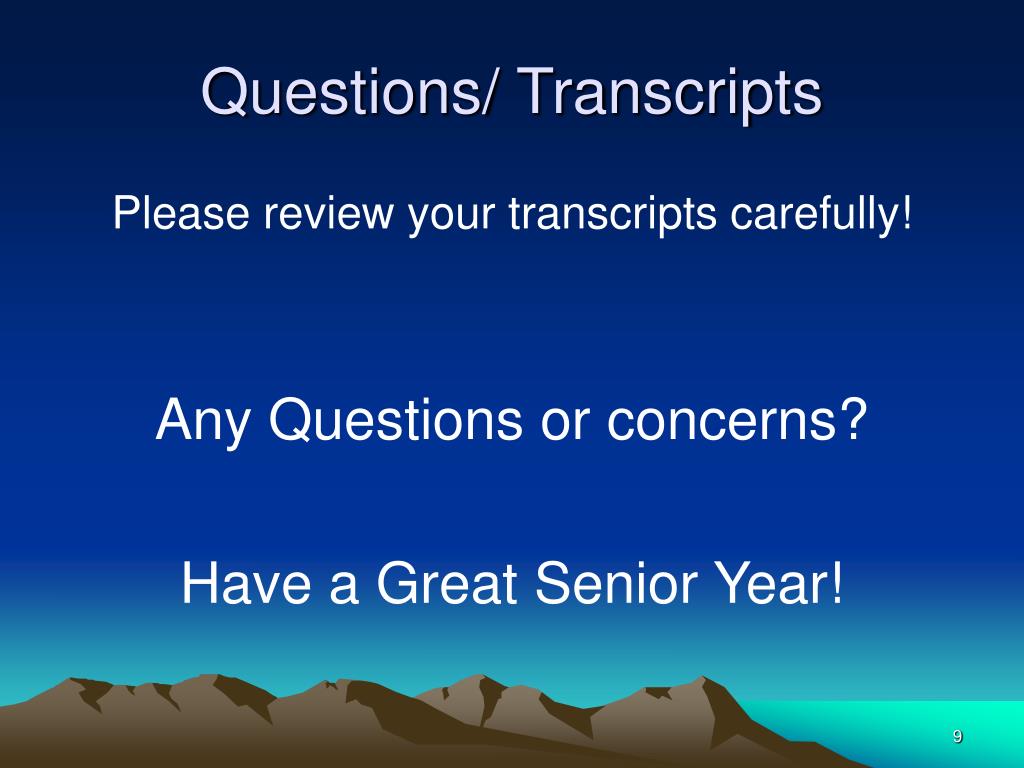 Questions/ Transcripts

Please review your transcripts carefully!

Any Questions or concerns?

Have a Great Senior Year!

9